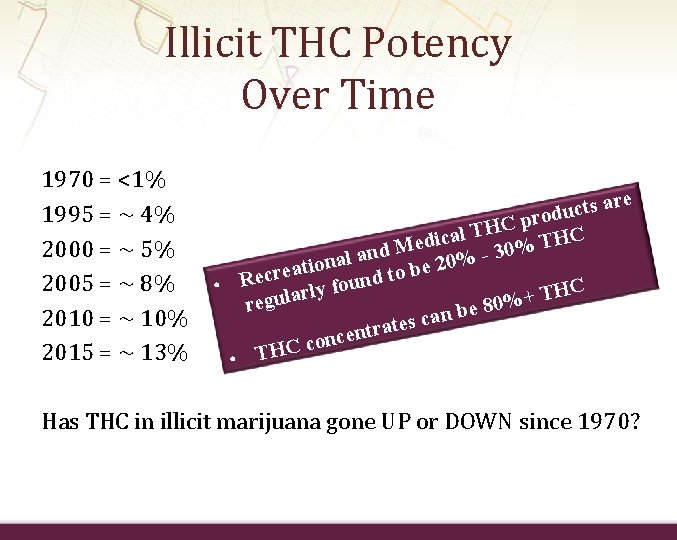 Illicit THC Potency Over Time

1970 = <1%
1995 = ~ 4%
2000 = ~ 5%
2005 = ~ 8%
2010 = ~ 10%
2015 = ~ 13%

• Recreational and Medical THC products are regularly found to be 20% - 30% THC

• THC concentrates can be 80%+ THC

Has THC in illicit marijuana gone UP or DOWN since 1970?